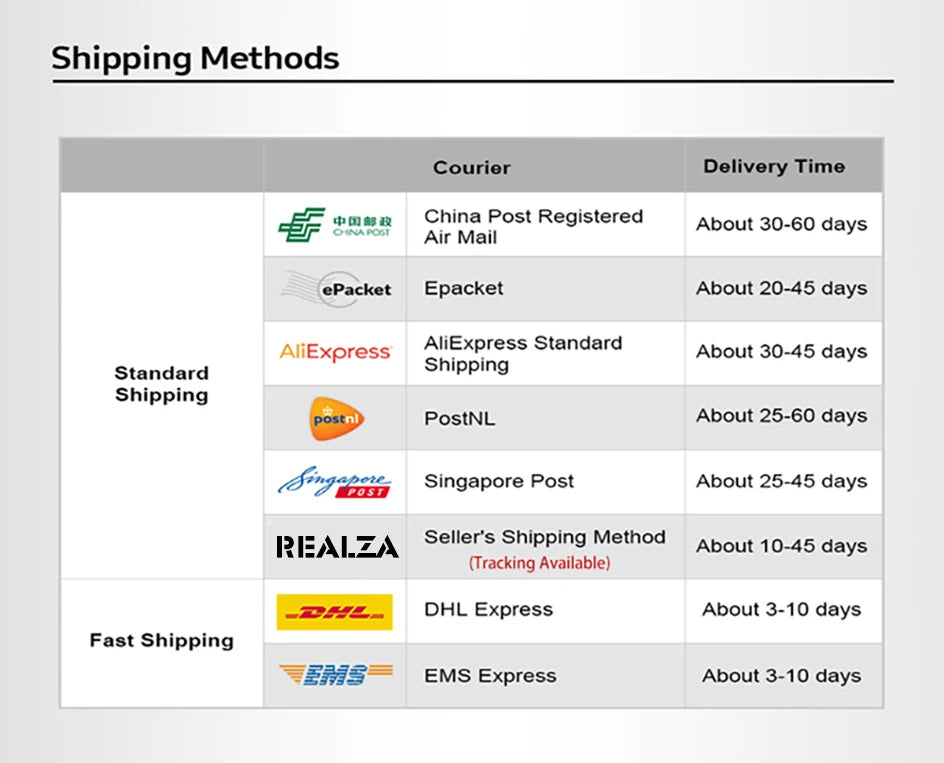 Shipping Methods

| | Courier | | Delivery Time |
|---|---|---|---|
| Standard Shipping | 中国邮政 CHINA POST | China Post Registered Air Mail | About 30-60 days |
| | ePacket | Epacket | About 20-45 days |
| | AliExpress | AliExpress Standard Shipping | About 30-45 days |
| | postnl | PostNL | About 25-60 days |
| | Singapore POST | Singapore Post | About 25-45 days |
| | REALZA | Seller's Shipping Method (Tracking Available) | About 10-45 days |
| Fast Shipping | DHL | DHL Express | About 3-10 days |
| | EMS | EMS Express | About 3-10 days |